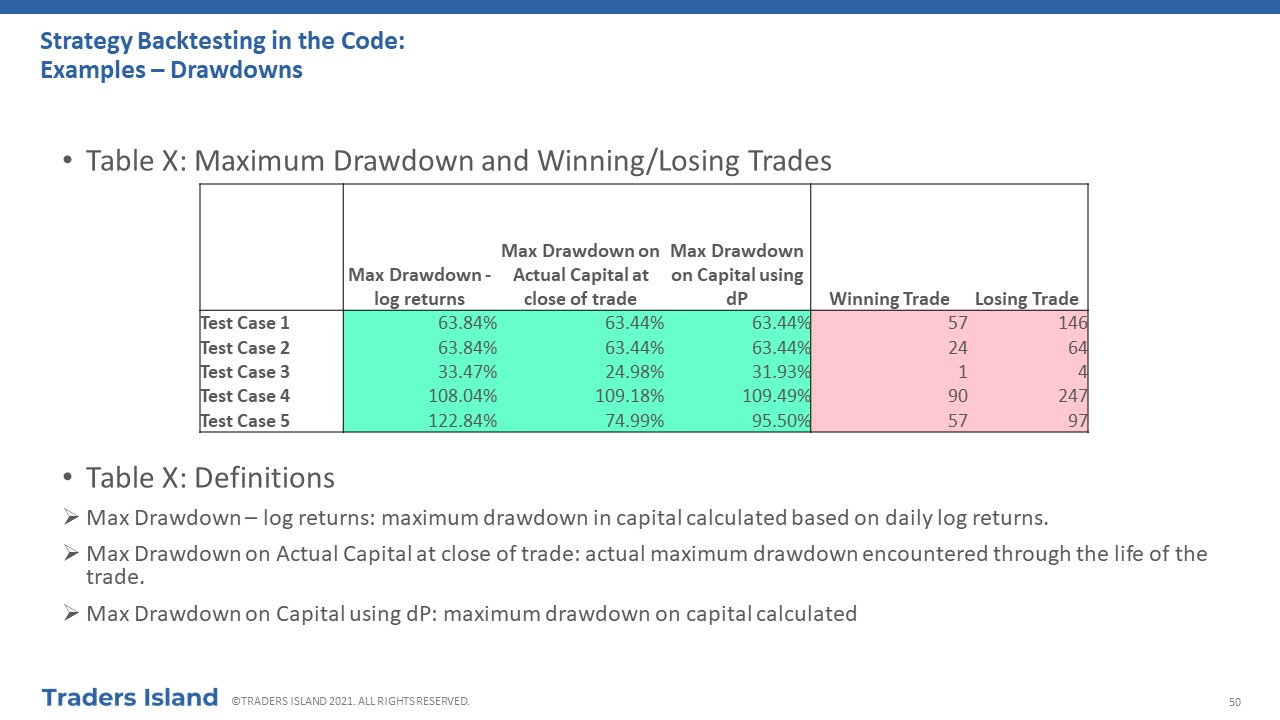 Strategy Backtesting in the Code:
Examples – Drawdowns

• Table X: Maximum Drawdown and Winning/Losing Trades

| | Max Drawdown - log returns | Max Drawdown on Actual Capital at close of trade | Max Drawdown on Capital using dP | Winning Trade | Losing Trade |
|---|---|---|---|---|---|
| Test Case 1 | 63.84% | 63.44% | 63.44% | 57 | 146 |
| Test Case 2 | 63.84% | 63.44% | 63.44% | 24 | 64 |
| Test Case 3 | 33.47% | 24.98% | 31.93% | 1 | 4 |
| Test Case 4 | 108.04% | 109.18% | 109.49% | 90 | 247 |
| Test Case 5 | 122.84% | 74.99% | 95.50% | 57 | 97 |

• Table X: Definitions

➢ Max Drawdown – log returns: maximum drawdown in capital calculated based on daily log returns.

➢ Max Drawdown on Actual Capital at close of trade: actual maximum drawdown encountered through the life of the trade.

➢ Max Drawdown on Capital using dP: maximum drawdown on capital calculated

Traders Island ©TRADERS ISLAND 2021. ALL RIGHTS RESERVED.

50